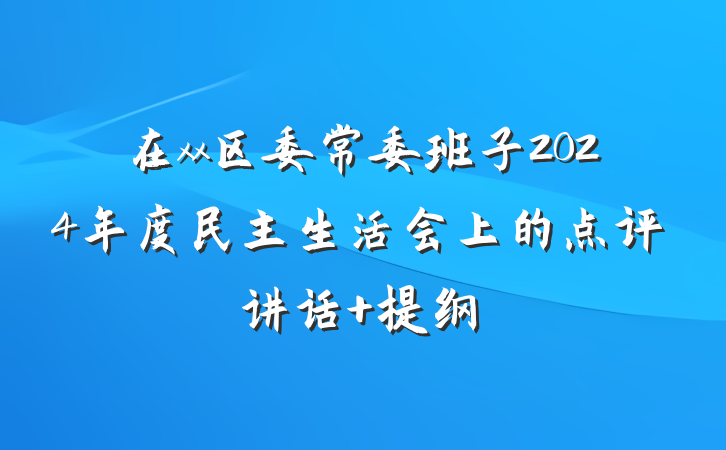 在xx区委常委班子2024年度民主生活会上的点评讲话+提纲